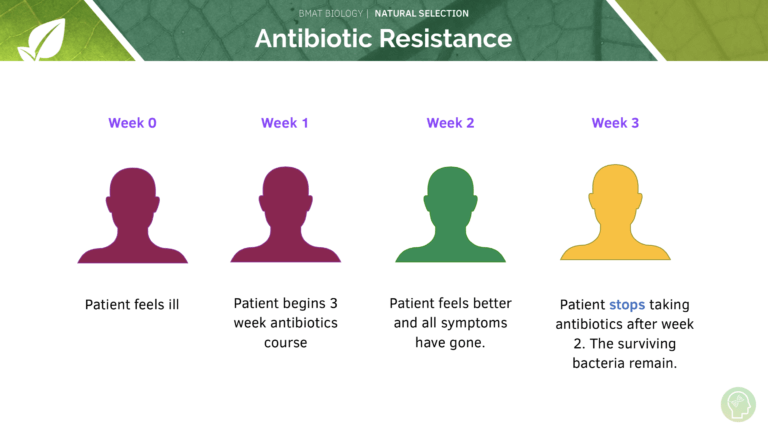 BMAT BIOLOGY | NATURAL SELECTION

Antibiotic Resistance

Week 0

Patient feels ill

Week 1

Patient begins 3 week antibiotics course

Week 2

Patient feels better and all symptoms have gone.

Week 3

Patient stops taking antibiotics after week 2. The surviving bacteria remain.